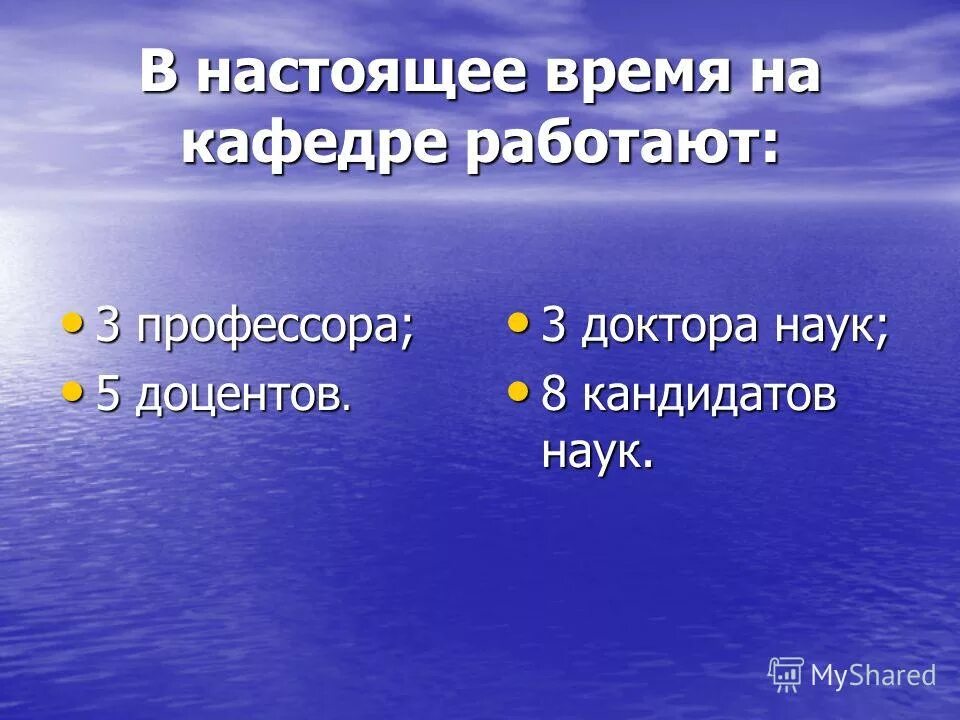 В настоящее время на кафедре работают:

• 3 профессора;
• 5 доцентов.

• 3 доктора наук;
• 8 кандидатов наук.

MyShared